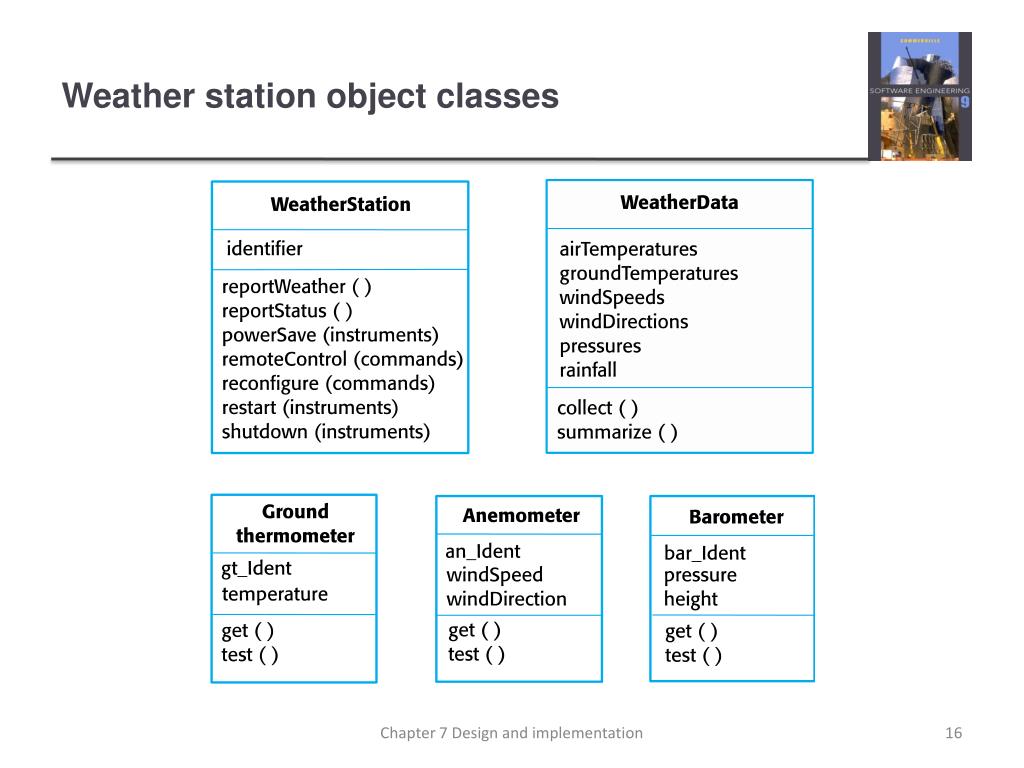 Weather station object classes

SOMMERVILLE
SOFTWARE ENGINEERING
9

WeatherStation

identifier

reportWeather ( )
reportStatus ( )
powerSave (instruments)
remoteControl (commands)
reconfigure (commands)
restart (instruments)
shutdown (instruments)

WeatherData

airTemperatures
groundTemperatures
windSpeeds
windDirections
pressures
rainfall

collect ( )
summarize ( )

Ground thermometer

gt_Ident
temperature

get ( )
test ( )

Anemometer

an_Ident
windSpeed
windDirection

get ( )
test ( )

Barometer

bar_Ident
pressure
height

get ( )
test ( )

Chapter 7 Design and implementation

16